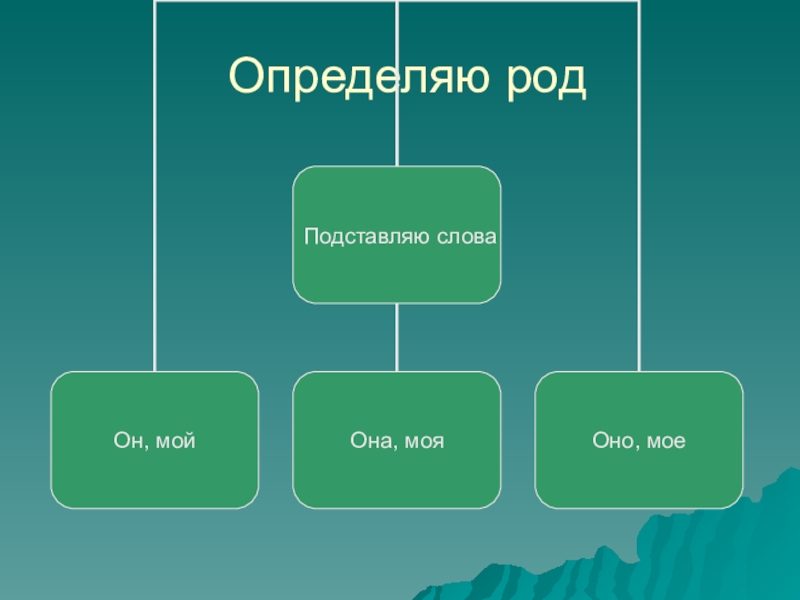 Определяю род

Подставляю слова

Он, мой

Она, моя

Оно, мое